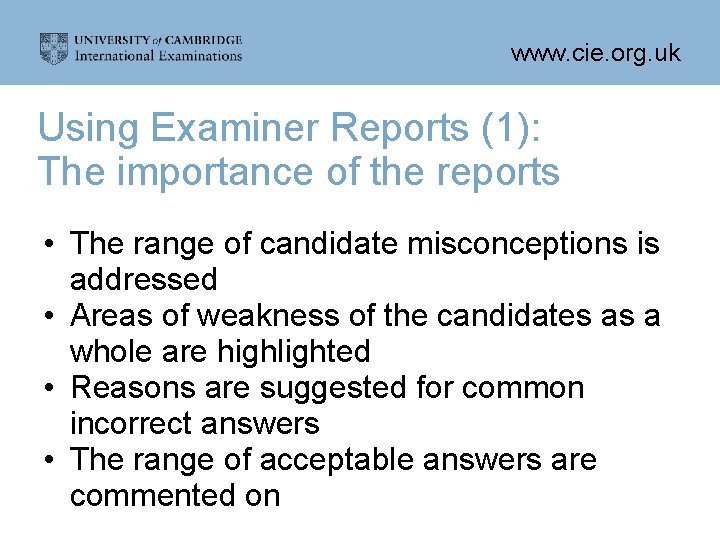 UNIVERSITY of CAMBRIDGE
International Examinations

www.cie.org.uk

Using Examiner Reports (1):
The importance of the reports

• The range of candidate misconceptions is addressed
• Areas of weakness of the candidates as a whole are highlighted
• Reasons are suggested for common incorrect answers
• The range of acceptable answers are commented on